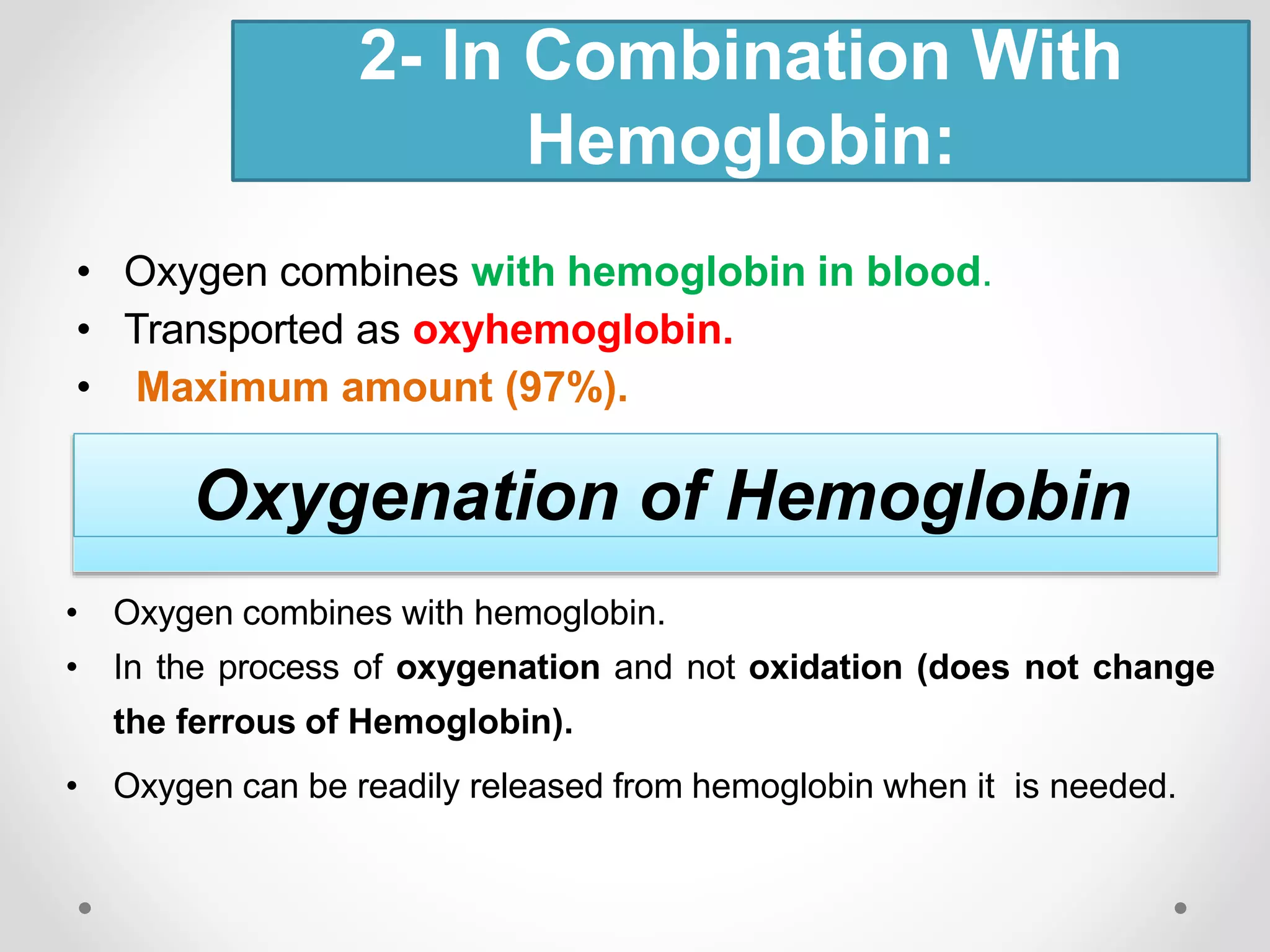 2- In Combination With Hemoglobin:

• Oxygen combines with hemoglobin in blood.
• Transported as oxyhemoglobin.
• Maximum amount (97%).

Oxygenation of Hemoglobin

• Oxygen combines with hemoglobin.
• In the process of oxygenation and not oxidation (does not change the ferrous of Hemoglobin).
• Oxygen can be readily released from hemoglobin when it is needed.